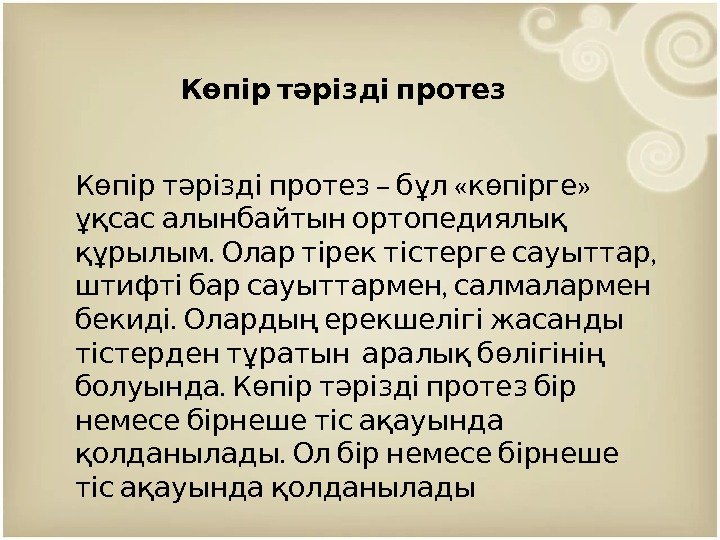 Көпір тәрізді протез

Көпір тәрізді протез – бұл «көпірге» ұқсас алынбайтын ортопедиялық құрылым. Олар тірек тістерге сауыттар, штифті бар сауыттармен, салмалармен бекиді. Олардың ерекшелігі жасанды тістерден тұратын аралық бөлігінің болуында. Көпір тәрізді протез бір немесе бірнеше тіс ақауында қолданылады. Ол бір немесе бірнеше тіс ақауында қолданылады